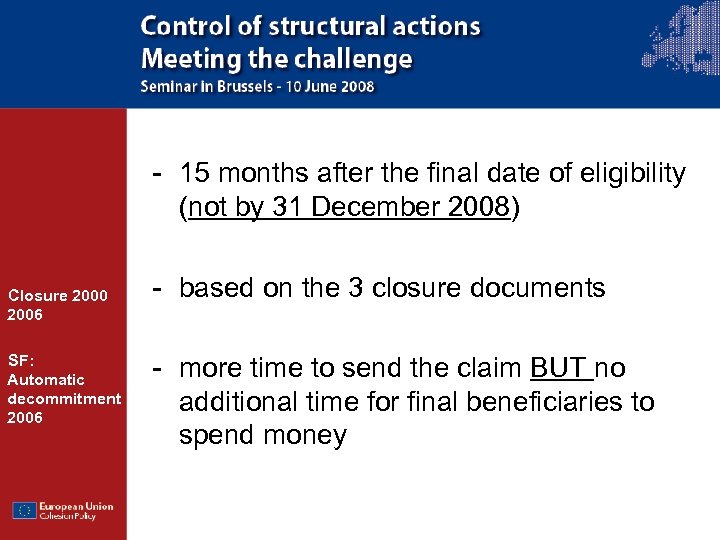 Control of structural actions
Meeting the challenge
Seminar in Brussels - 10 June 2008

Closure 2000 2006

SF: Automatic decommitment 2006

European Union
Cohesion Policy

- 15 months after the final date of eligibility (not by 31 December 2008)

- based on the 3 closure documents

- more time to send the claim BUT no additional time for final beneficiaries to spend money